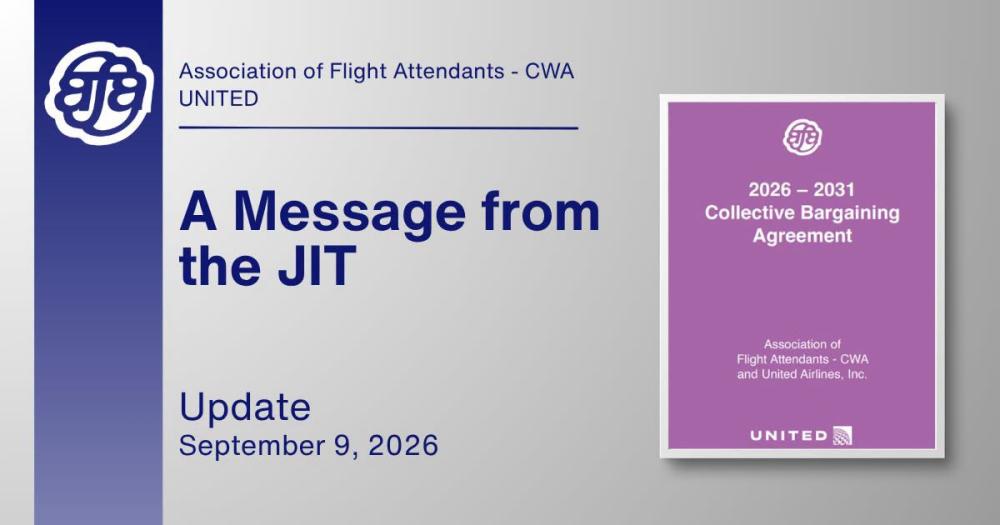 afa

Association of Flight Attendants - CWA
UNITED

A Message from the JIT

Update
September 9, 2026

afa

2026 – 2031
Collective Bargaining Agreement

Association of Flight Attendants - CWA and United Airlines, Inc.

UNITED